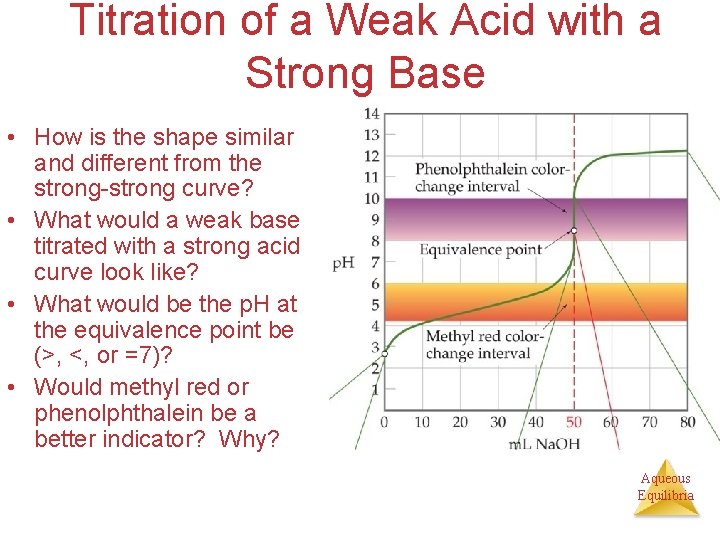 Titration of a Weak Acid with a Strong Base

• How is the shape similar and different from the strong-strong curve?
• What would a weak base titrated with a strong acid curve look like?
• What would be the pH at the equivalence point be (>, <, or =7)?
• Would methyl red or phenolphthalein be a better indicator? Why?

14
13
12
11
10
9
8
7
6
5
4
3
2
1
pH
Phenolphthalein color-change interval
Equivalence point
Methyl red color-change interval
0 10 20 30 40 50 60 70 80
mL NaOH

Aqueous Equilibria